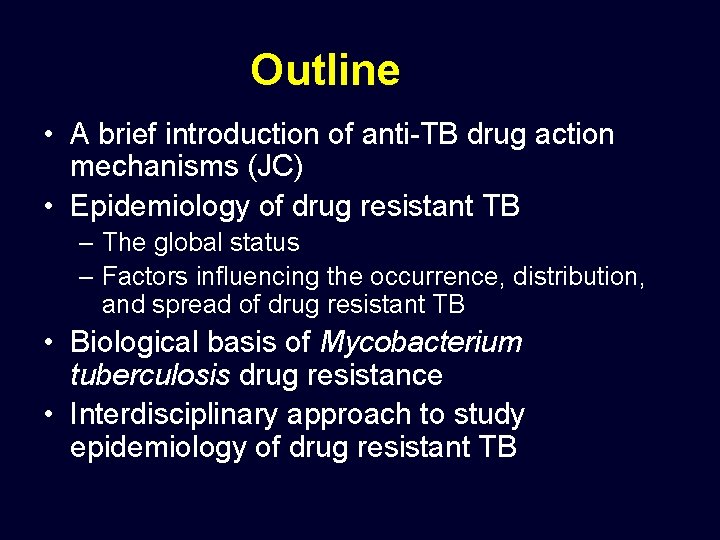 Outline

• A brief introduction of anti-TB drug action mechanisms (JC)
• Epidemiology of drug resistant TB
– The global status
– Factors influencing the occurrence, distribution, and spread of drug resistant TB
• Biological basis of Mycobacterium tuberculosis drug resistance
• Interdisciplinary approach to study epidemiology of drug resistant TB